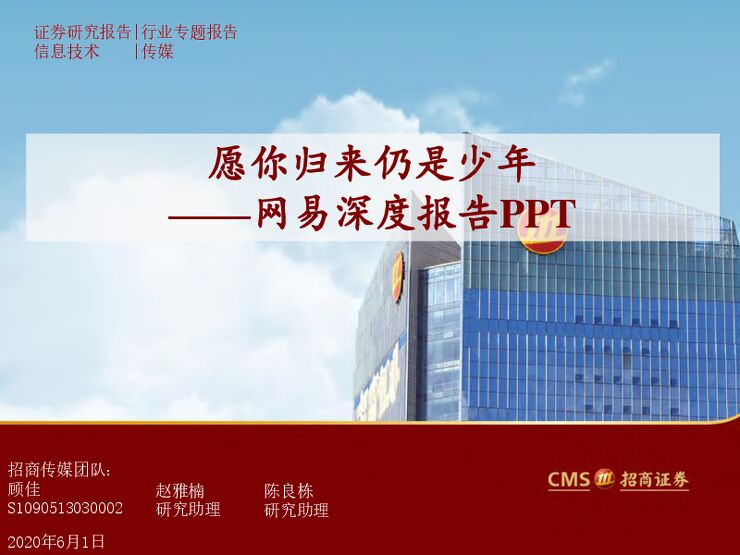 证券研究报告|行业专题报告
信息技术 |传媒

愿你归来仍是少年
——网易深度报告PPT

招商传媒团队:
顾佳
S1090513030002

赵雅楠
研究助理

陈良栋
研究助理

2020年6月1日

CMS 招商证券